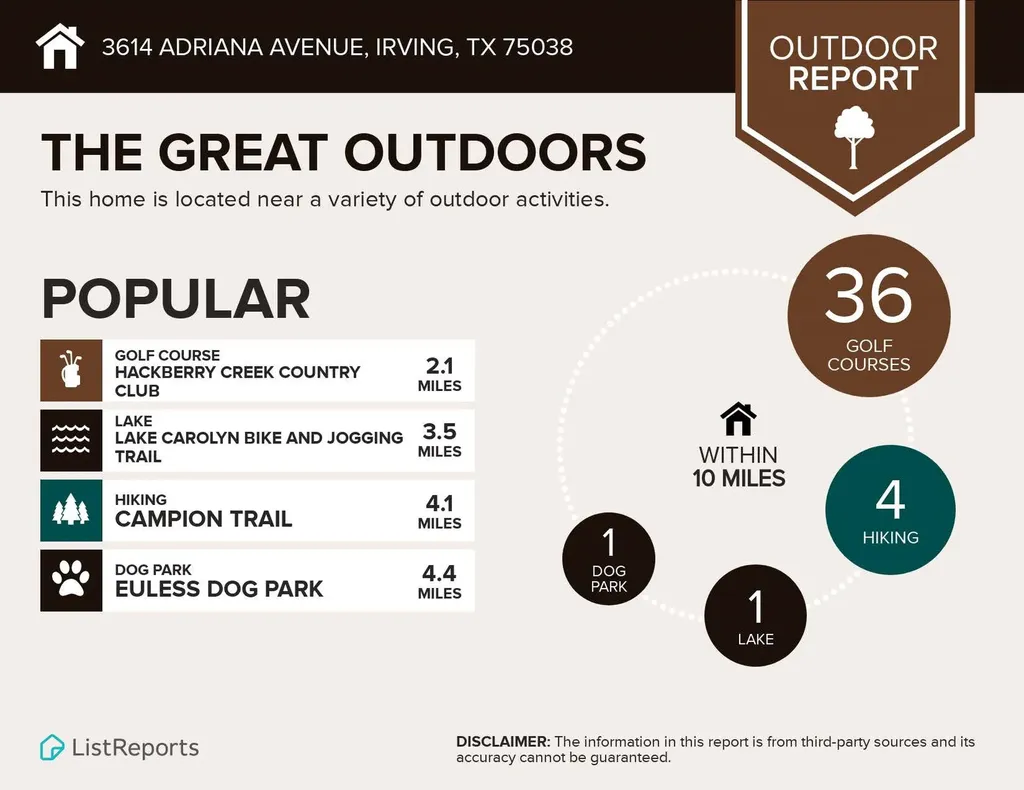 3614 ADRIANA AVENUE, IRVING, TX 75038

OUTDOOR
REPORT

THE GREAT OUTDOORS

This home is located near a variety of outdoor activities.

POPULAR

GOLF COURSE
HACKBERRY CREEK COUNTRY CLUB
2.1
MILES

LAKE
LAKE CAROLYN BIKE AND JOGGING TRAIL
3.5
MILES

HIKING
CAMPION TRAIL
4.1
MILES

DOG PARK
EULESS DOG PARK
4.4
MILES

36
GOLF
COURSES

WITHIN
10 MILES

4
HIKING

1
DOG
PARK

1
LAKE

ListReports

DISCLAIMER: The information in this report is from third-party sources and its accuracy cannot be guaranteed.